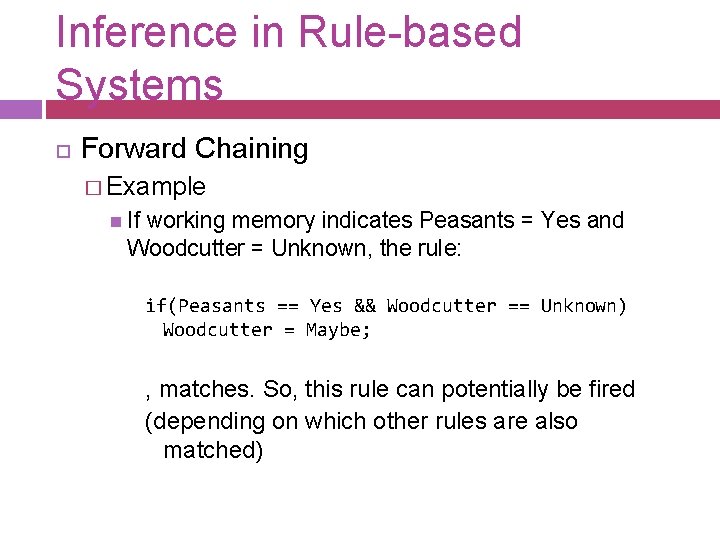 Inference in Rule-based Systems

Forward Chaining

Example

If working memory indicates Peasants = Yes and Woodcutter = Unknown, the rule:

if(Peasants == Yes && Woodcutter == Unknown)
  Woodcutter = Maybe;

, matches. So, this rule can potentially be fired

(depending on which other rules are also matched)